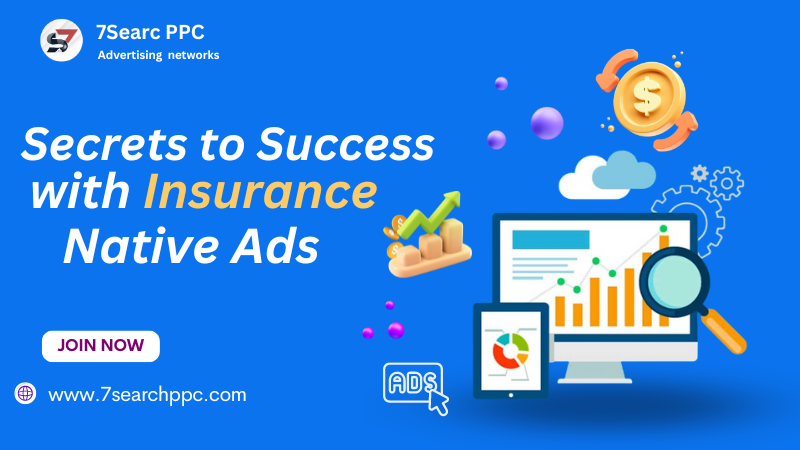 7Searc PPC
Advertising networks

Secrets to Success with Insurance Native Ads

JOIN NOW

www.7searchppc.com

ADS